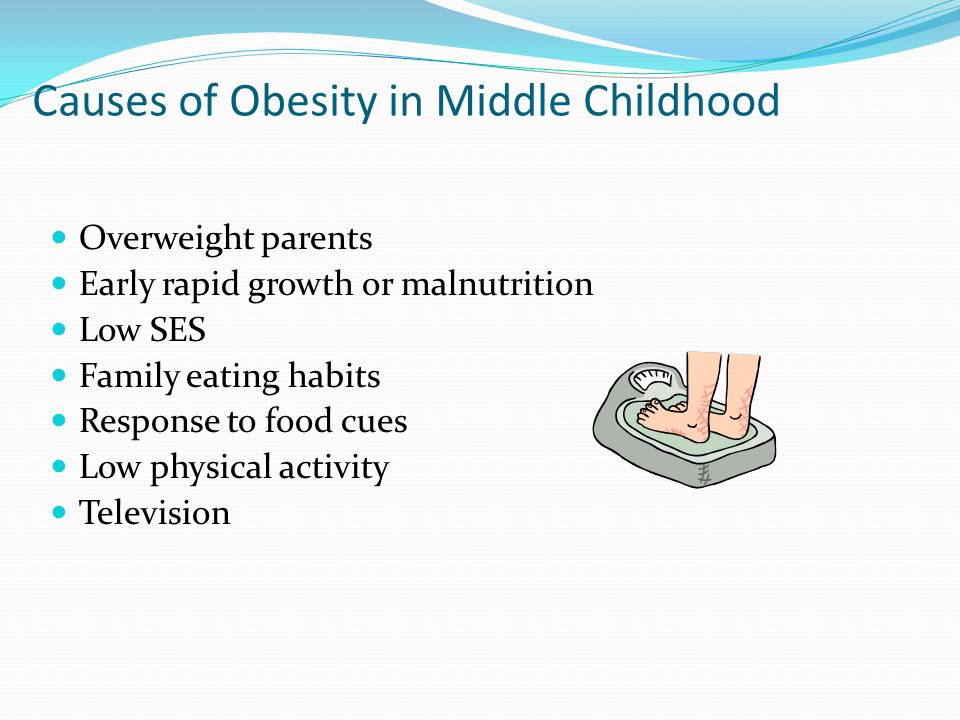 Causes of Obesity in Middle Childhood

- Overweight parents
- Early rapid growth or malnutrition
- Low SES
- Family eating habits
- Response to food cues
- Low physical activity
- Television